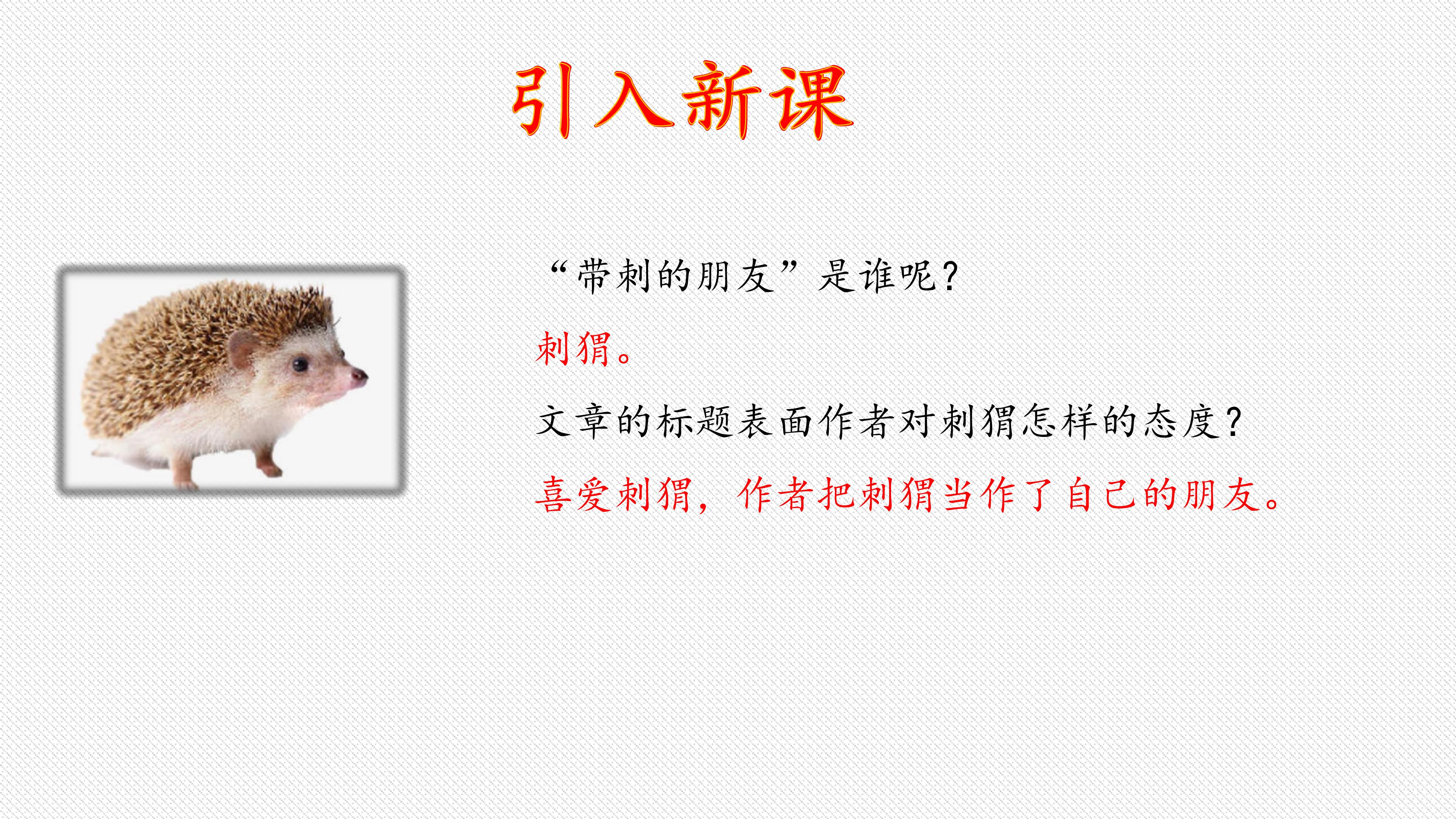 引入新课

“带刺的朋友”是谁呢?

刺猬。

文章的标题表面作者对刺猬怎样的态度?

喜爱刺猬，作者把刺猬当作了自己的朋友。